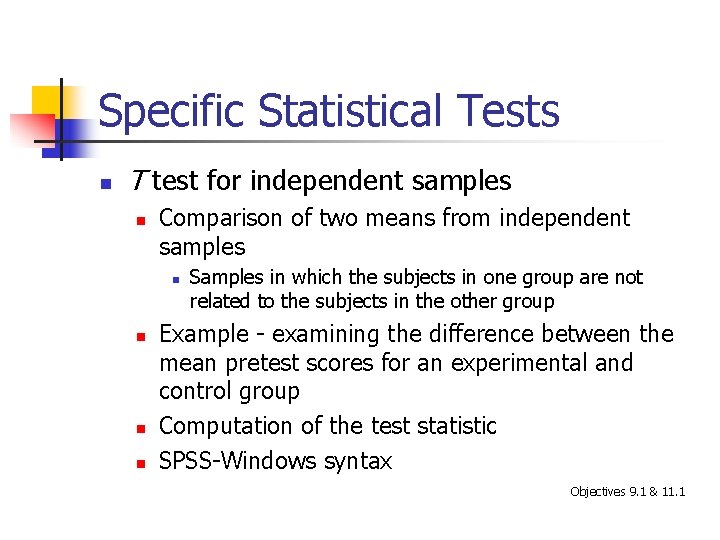 Specific Statistical Tests

T test for independent samples

Comparison of two means from independent samples

Samples in which the subjects in one group are not related to the subjects in the other group

Example - examining the difference between the mean pretest scores for an experimental and control group

Computation of the test statistic

SPSS-Windows syntax

Objectives 9.1 & 11.1